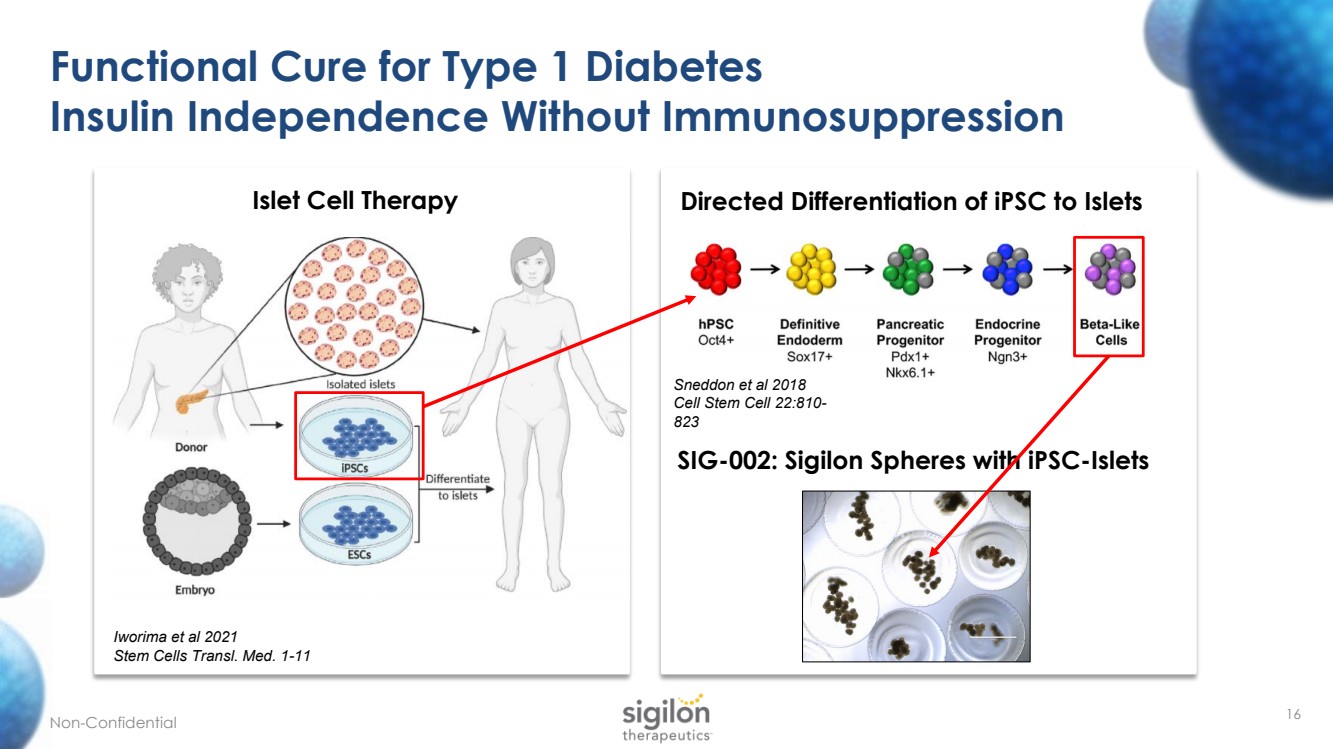 Functional Cure for Type 1 Diabetes
Insulin Independence Without Immunosuppression

Islet Cell Therapy

Isolated islets

Donor

iPSCs

Differentiate to islets

ESCs

Embryo

Iworima et al 2021
Stem Cells Transl. Med. 1-11

Directed Differentiation of iPSC to Islets

hPSC
Oct4+

Definitive Endoderm
Sox17+

Pancreatic Progenitor
Pdx1+
Nkx6.1+

Endocrine Progenitor
Ngn3+

Beta-Like Cells

Sneddon et al 2018
Cell Stem Cell 22:810-823

SIG-002: Sigilon Spheres with iPSC-Islets

Non-Confidential

sigilon
therapeutics

16